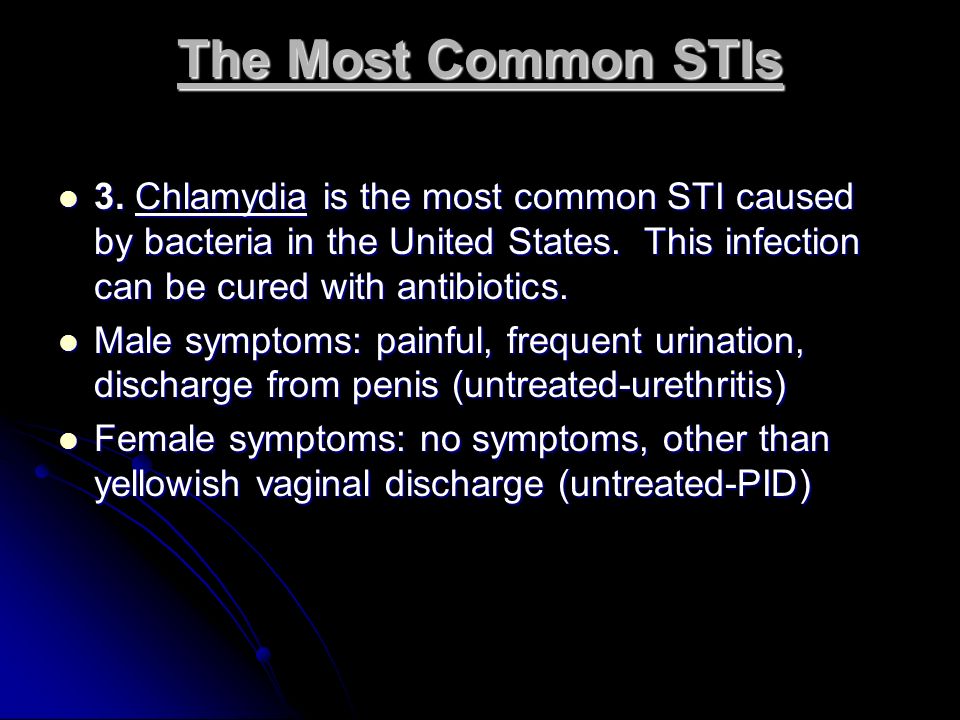 The Most Common STIs

- 3. Chlamydia is the most common STI caused by bacteria in the United States. This infection can be cured with antibiotics.
- Male symptoms: painful, frequent urination, discharge from penis (untreated-urethritis)
- Female symptoms: no symptoms, other than yellowish vaginal discharge (untreated-PID)